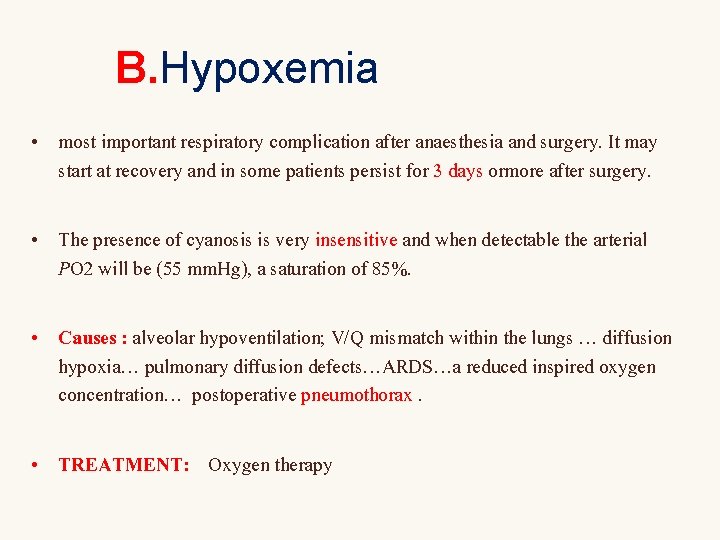 B.Hypoxemia

• most important respiratory complication after anaesthesia and surgery. It may start at recovery and in some patients persist for 3 days ormore after surgery.

• The presence of cyanosis is very insensitive and when detectable the arterial PO2 will be (55 mmHg), a saturation of 85%.

• Causes : alveolar hypoventilation; V/Q mismatch within the lungs … diffusion hypoxia… pulmonary diffusion defects…ARDS…a reduced inspired oxygen concentration… postoperative pneumothorax .

• TREATMENT: Oxygen therapy